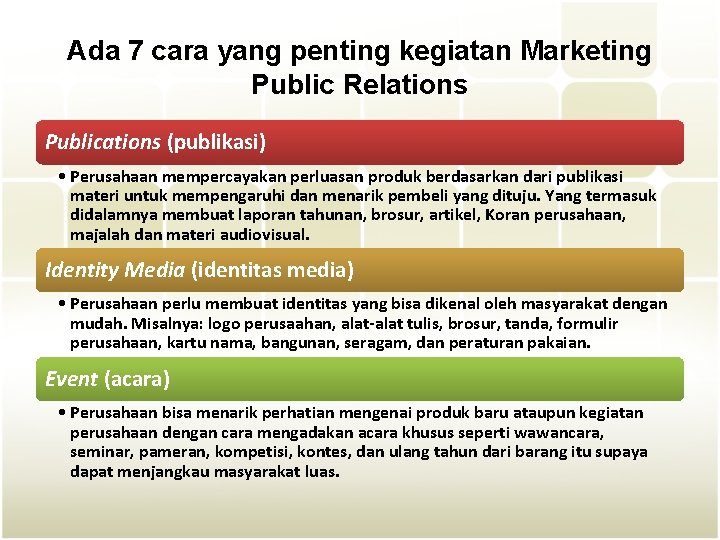 Ada 7 cara yang penting kegiatan Marketing Public Relations

Publications (publikasi)

• Perusahaan mempercayakan perluasan produk berdasarkan dari publikasi materi untuk mempengaruhi dan menarik pembeli yang dituju. Yang termasuk didalamnya membuat laporan tahunan, brosur, artikel, Koran perusahaan, majalah dan materi audiovisual.

Identity Media (identitas media)

• Perusahaan perlu membuat identitas yang bisa dikenal oleh masyarakat dengan mudah. Misalnya: logo perusaahan, alat-alat tulis, brosur, tanda, formulir perusahaan, kartu nama, bangunan, seragam, dan peraturan pakaian.

Event (acara)

• Perusahaan bisa menarik perhatian mengenai produk baru ataupun kegiatan perusahaan dengan cara mengadakan acara khusus seperti wawancara, seminar, pameran, kompetisi, kontes, dan ulang tahun dari barang itu supaya dapat menjangkau masyarakat luas.